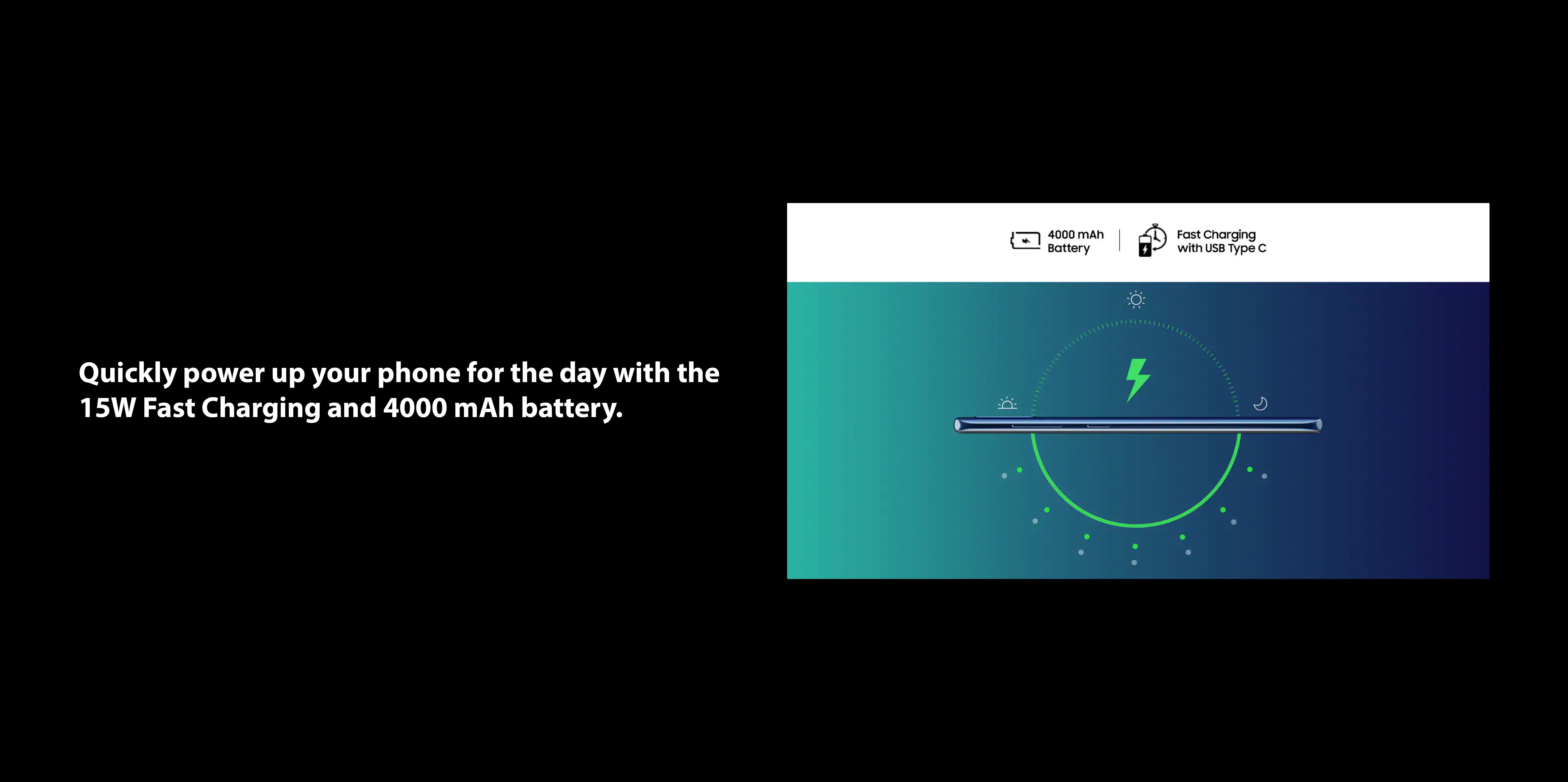 Quickly power up your phone for the day with the 15W Fast Charging and 4000 mAh battery.

4000 mAh Battery

Fast Charging with USB Type C